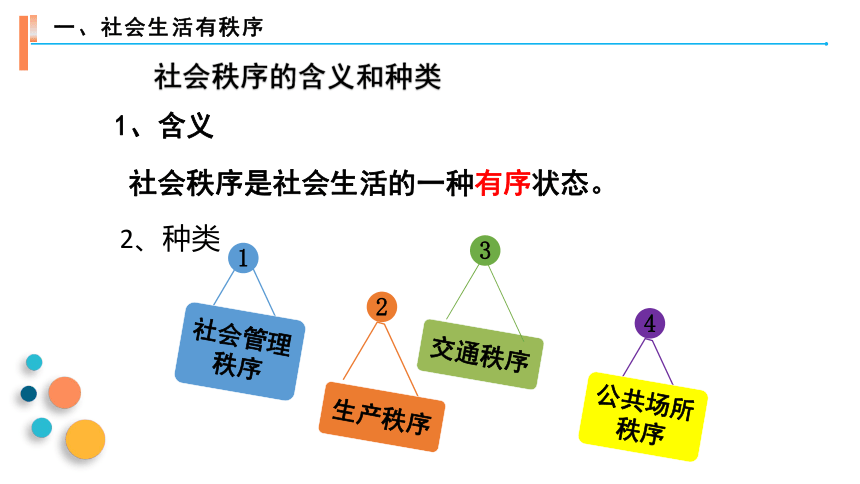 一、社会生活有秩序

社会秩序的含义和种类

1、含义

社会秩序是社会生活的一种有序状态。

2、种类

1
社会管理秩序

2
生产秩序

3
交通秩序

4
公共场所秩序